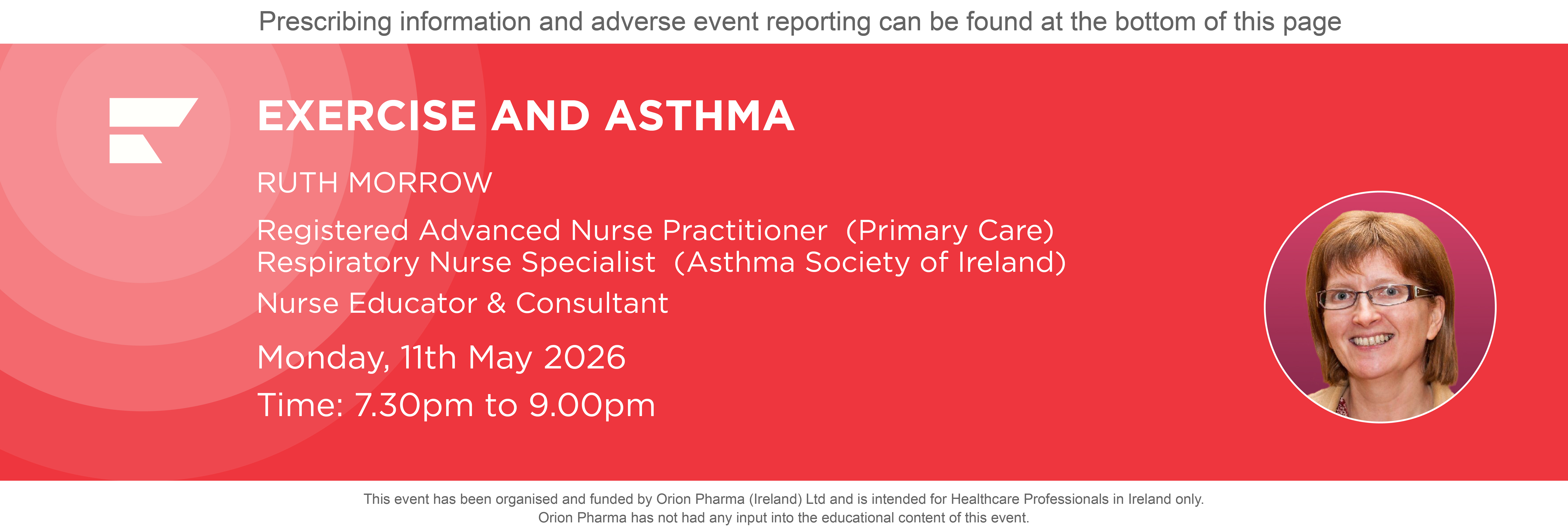 Prescribing information and adverse event reporting can be found at the bottom of this page

EXERCISE AND ASTHMA

RUTH MORROW

Registered Advanced Nurse Practitioner (Primary Care)
Respiratory Nurse Specialist (Asthma Society of Ireland)

Nurse Educator & Consultant

Monday, 11th May 2026

Time: 7.30pm to 9.00pm

This event has been organised and funded by Orion Pharma (Ireland) Ltd and is intended for Healthcare Professionals in Ireland only.
Orion Pharma has not had any input into the educational content of this event.